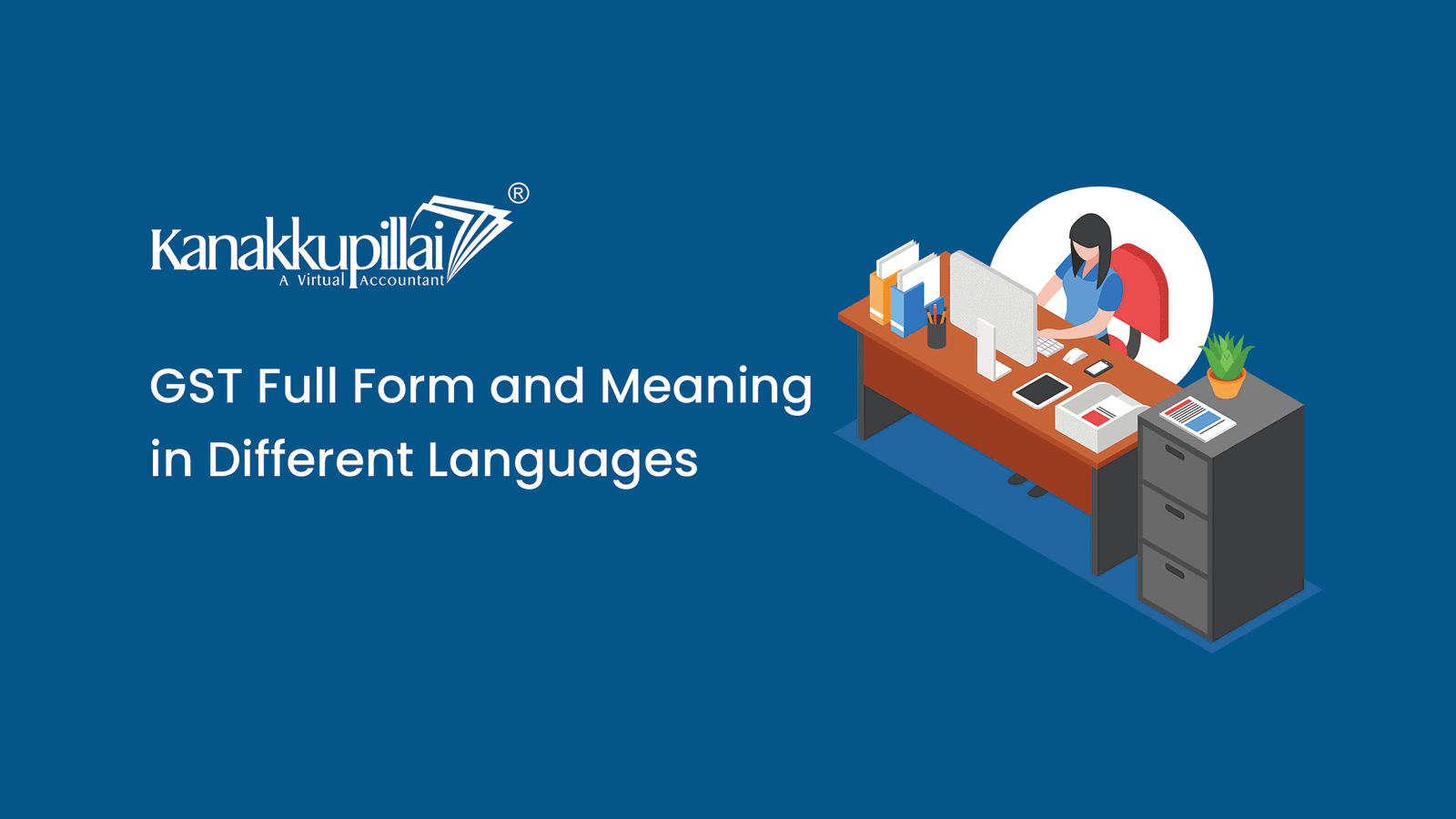 Kanakkupillai®
A Virtual Accountant

GST Full Form and Meaning in Different Languages